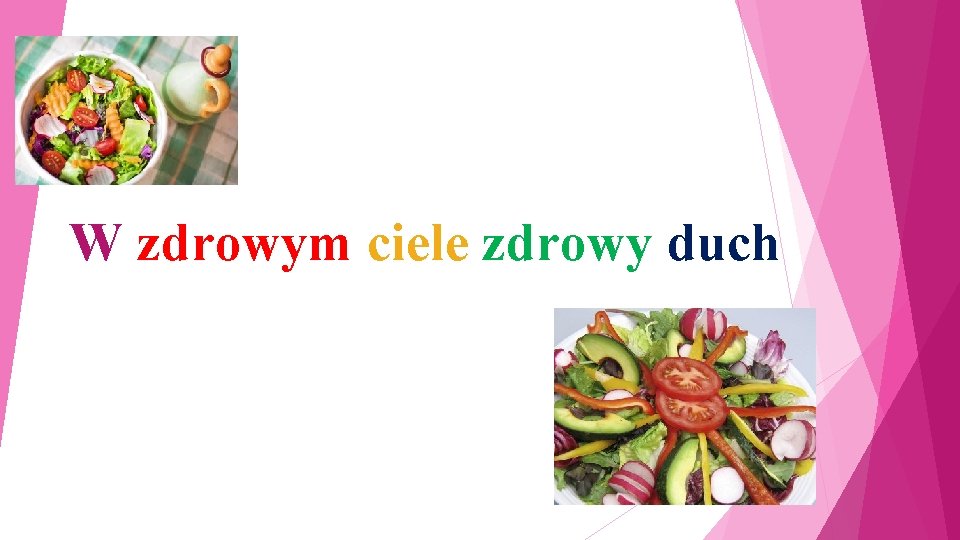 W zdrowym ciele zdrowy duch